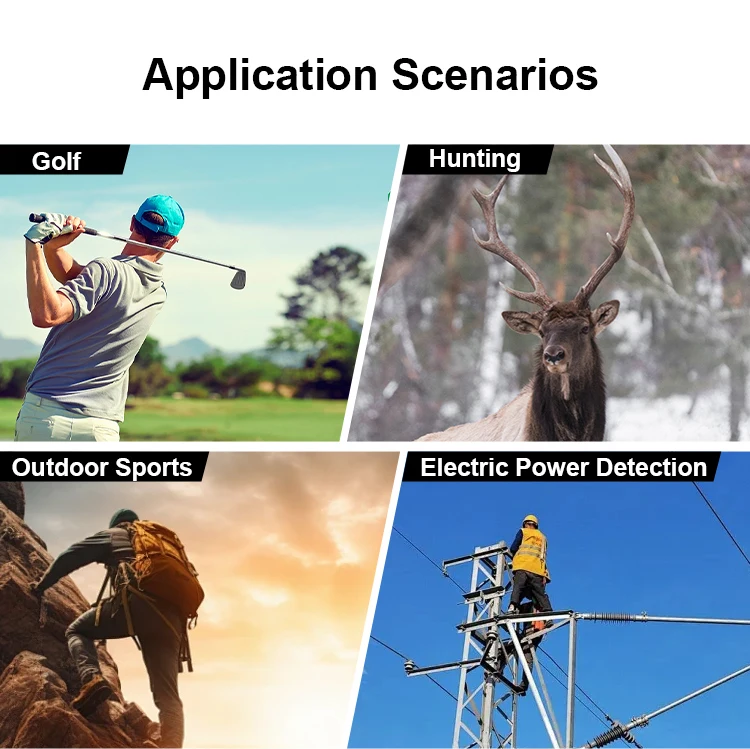 Application Scenarios

Golf

Hunting

Outdoor Sports

Electric Power Detection